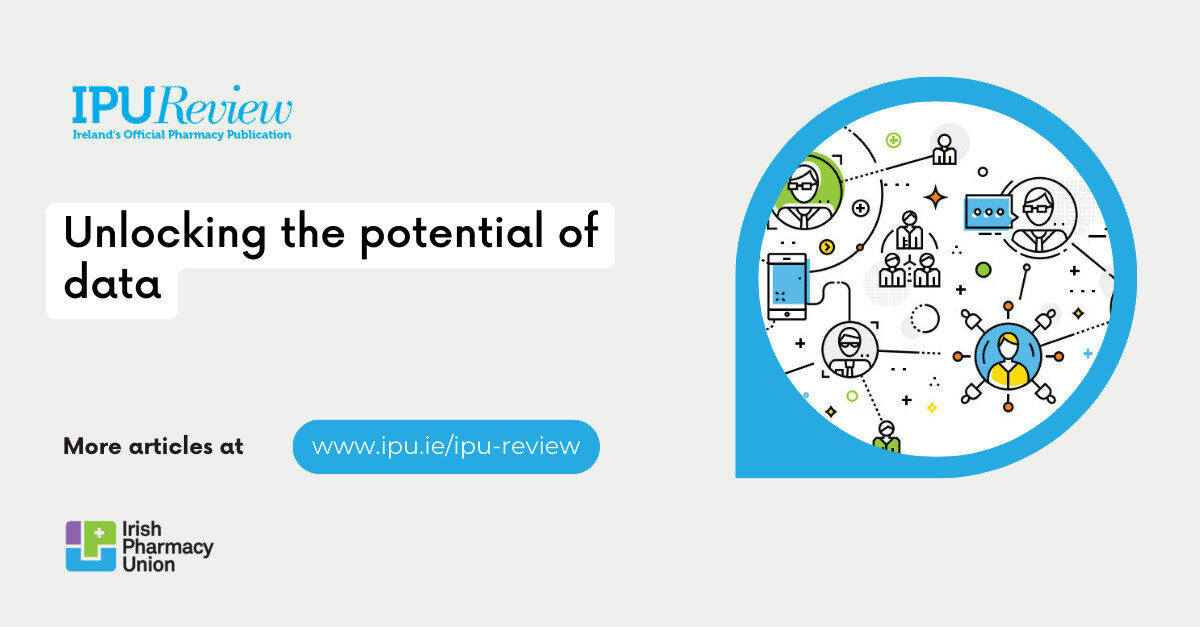 IPUReview
Ireland's Official Pharmacy Publication

Unlocking the potential of data

More articles at

www.ipu.ie/ipu-review

Irish Pharmacy Union